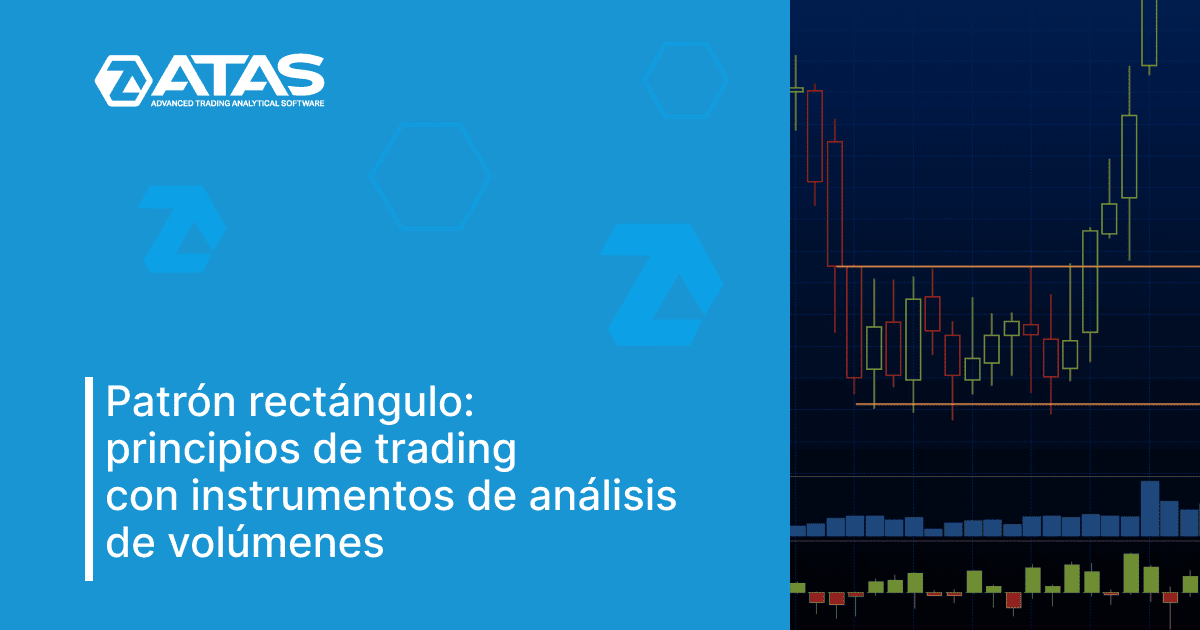 ATAS
ADVANCED TRADING ANALYTICAL SOFTWARE

Patrón rectángulo: principios de trading con instrumentos de análisis de volúmenes